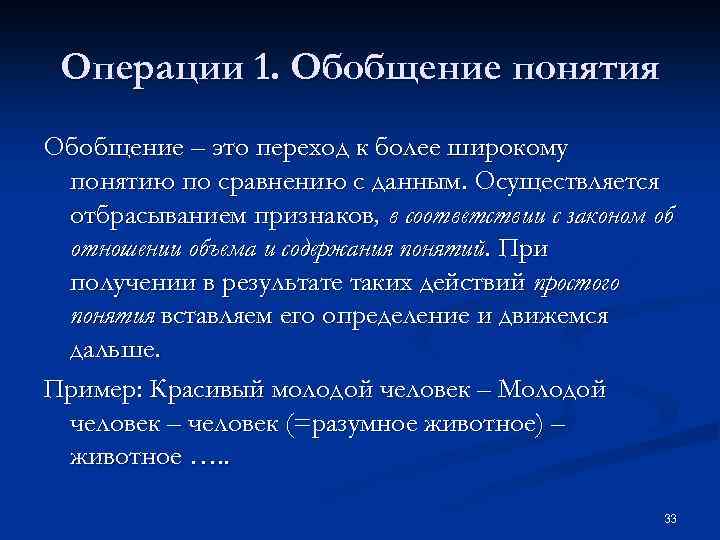 Операции 1. Обобщение понятия

Обобщение – это переход к более широкому понятию по сравнению с данным. Осуществляется отбрасыванием признаков, в соответствии с законом об отношении объема и содержания понятий. При получении в результате таких действий простого понятия вставляем его определение и движемся дальше.

Пример: Красивый молодой человек – Молодой человек – человек (=разумное животное) – животное …..

33